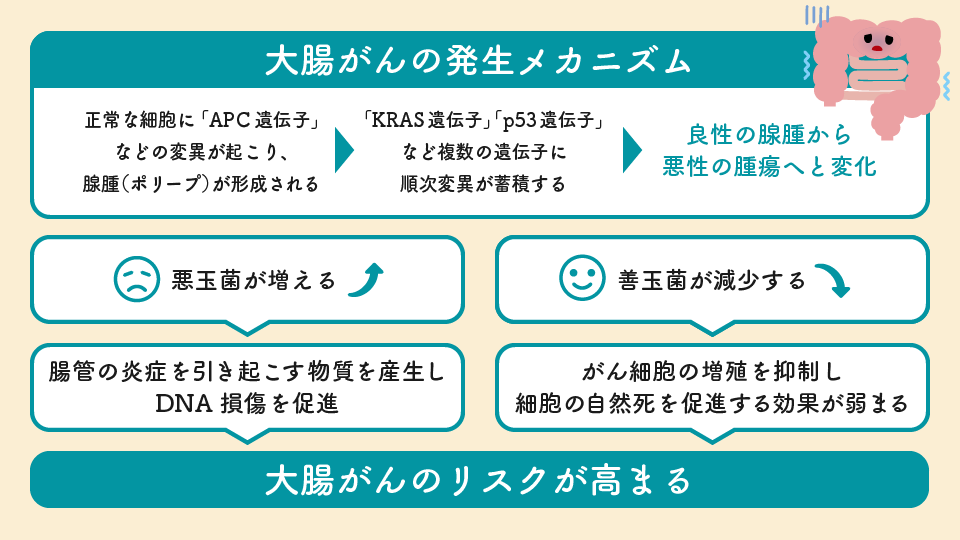 大腸がんの発生メカニズム

正常な細胞に「APC遺伝子」などの変異が起こり、腺腫(ポリープ)が形成される

「KRAS遺伝子」「p53遺伝子」など複数の遺伝子に順次変異が蓄積する

良性の腺腫から悪性の腫瘍へと変化

悪玉菌が増える

腸管の炎症を引き起こす物質を産生しDNA損傷を促進

善玉菌が減少する

がん細胞の増殖を抑制し細胞の自然死を促進する効果が弱まる

大腸がんのリスクが高まる